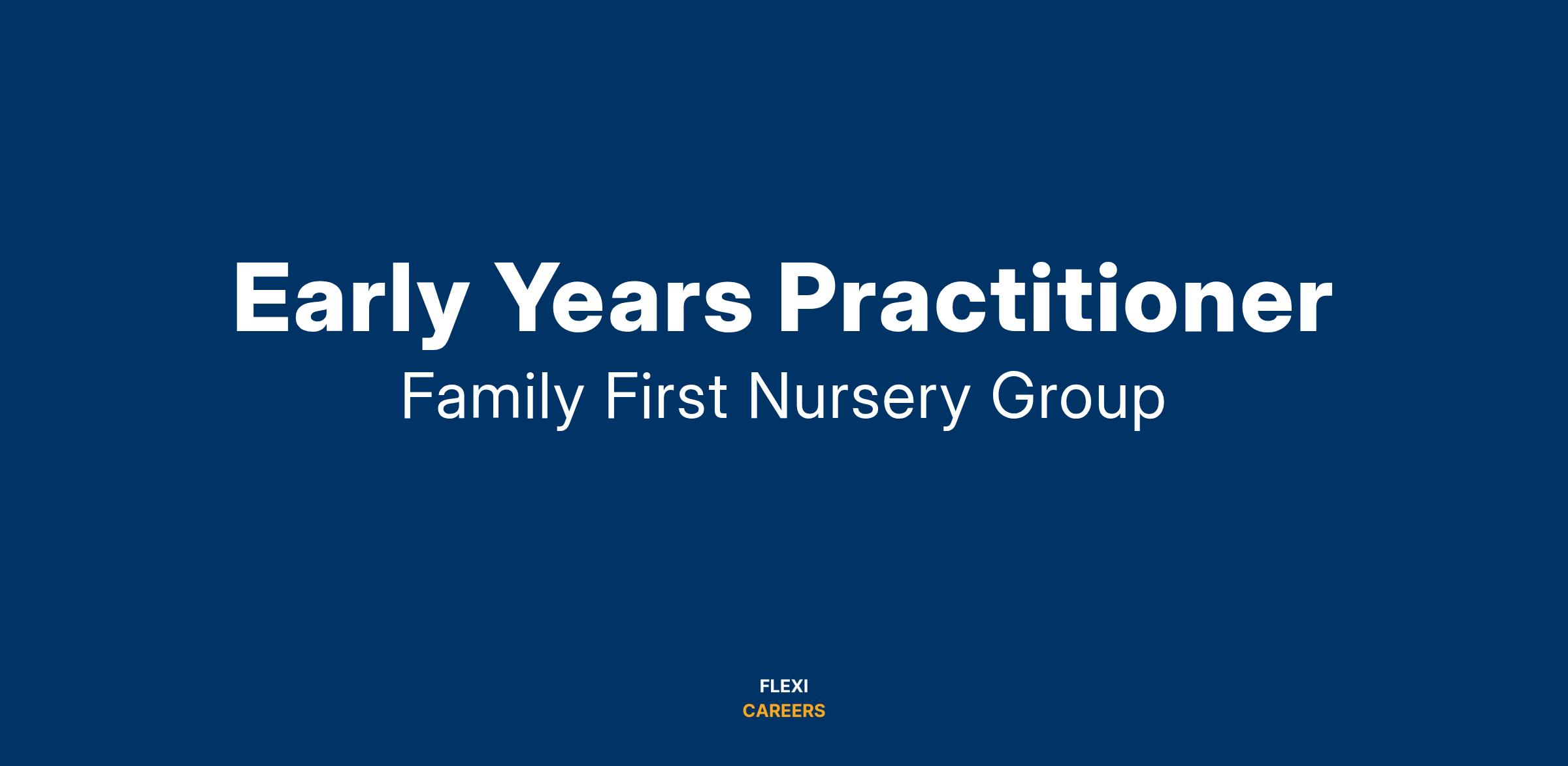 Early Years Practitioner

Family First Nursery Group

FLEXI
CAREERS